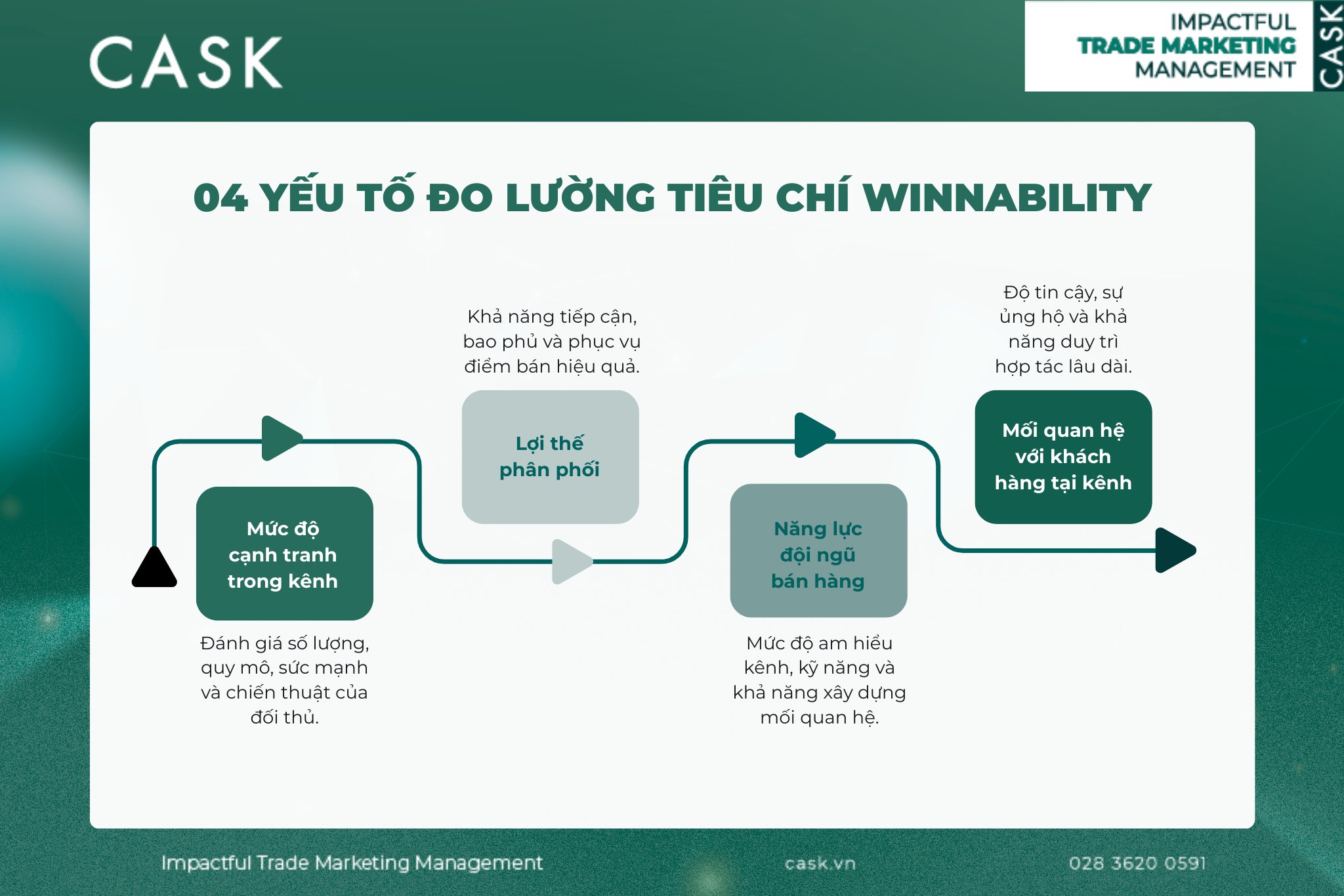 CASK

IMPACTFUL
TRADE MARKETING
MANAGEMENT

CASK

04 YẾU TỐ ĐO LƯỜNG TIÊU CHÍ WINNABILITY

Mức độ cạnh tranh trong kênh

Đánh giá số lượng, quy mô, sức mạnh và chiến thuật của đối thủ.

Khả năng tiếp cận, bao phủ và phục vụ điểm bán hiệu quả.

Lợi thế phân phối

Năng lực đội ngũ bán hàng

Mức độ am hiểu kênh, kỹ năng và khả năng xây dựng mối quan hệ.

Độ tin cậy, sự ủng hộ và khả năng duy trì hợp tác lâu dài.

Mối quan hệ với khách hàng tại kênh

Impactful Trade Marketing Management

cask.vn

028 3620 0591